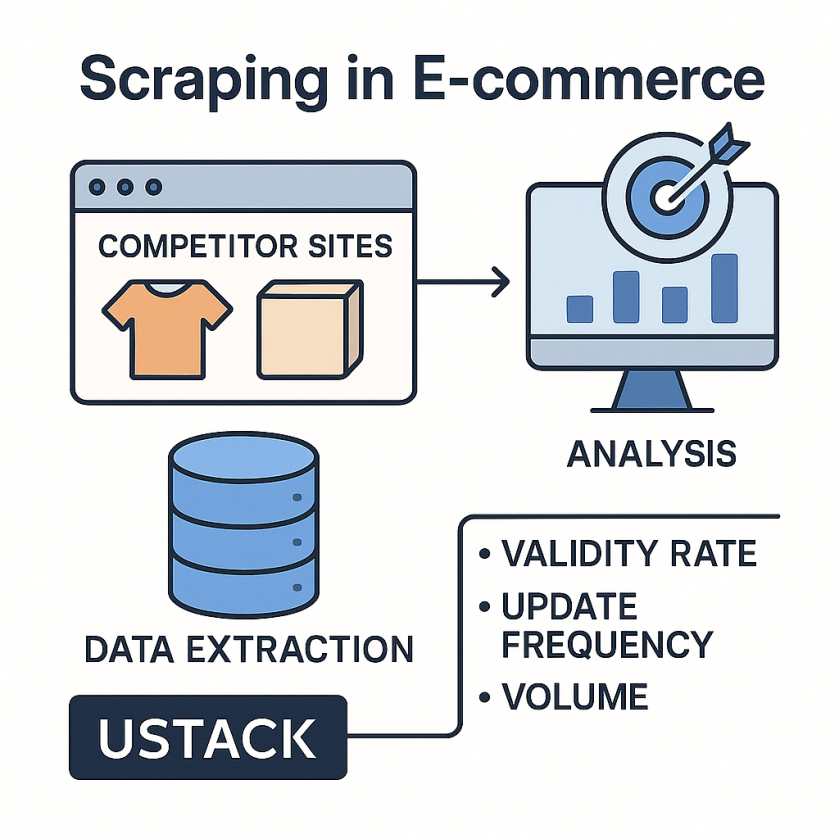 Scraping in E-commerce

COMPETITOR SITES

ANALYSIS

DATA EXTRACTION

USTACK

• VALIDITY RATE
• UPDATE FREQUENCY
• VOLUME